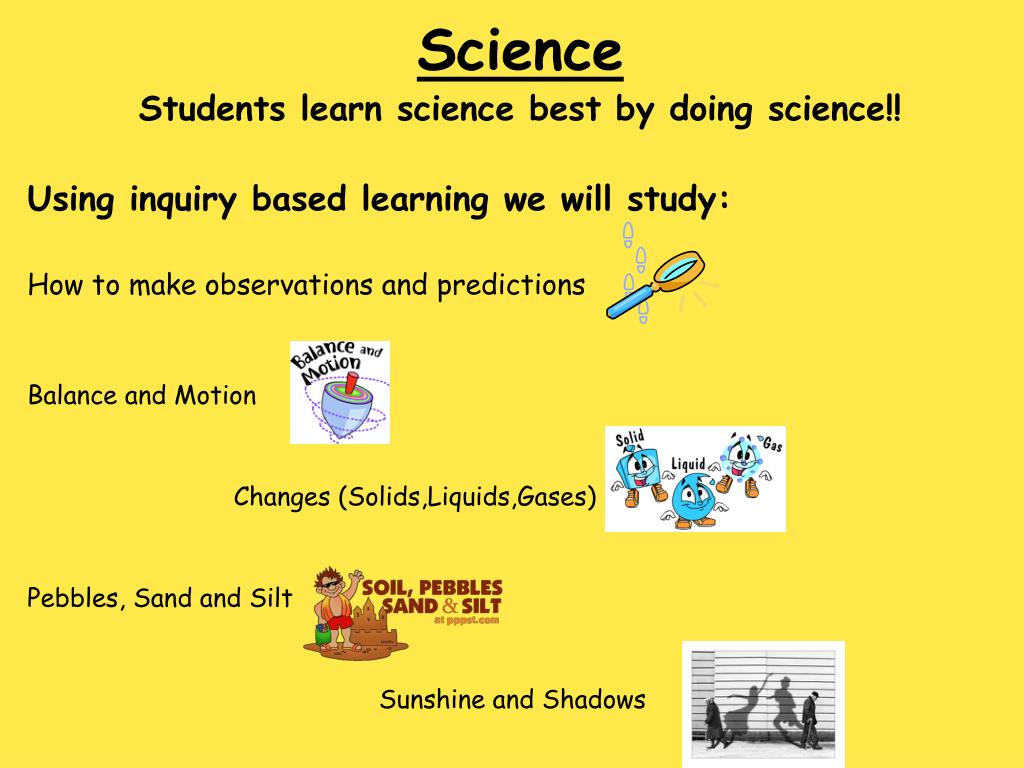 Science

Students learn science best by doing science!!

Using inquiry based learning we will study:

How to make observations and predictions

Balance and Motion

Balance and Motion

Changes (Solids,Liquids,Gases)

Solid Liquid Gas

Pebbles, Sand and Silt

SOIL, PEBBLES SAND & SILT at pppst.com

Sunshine and Shadows